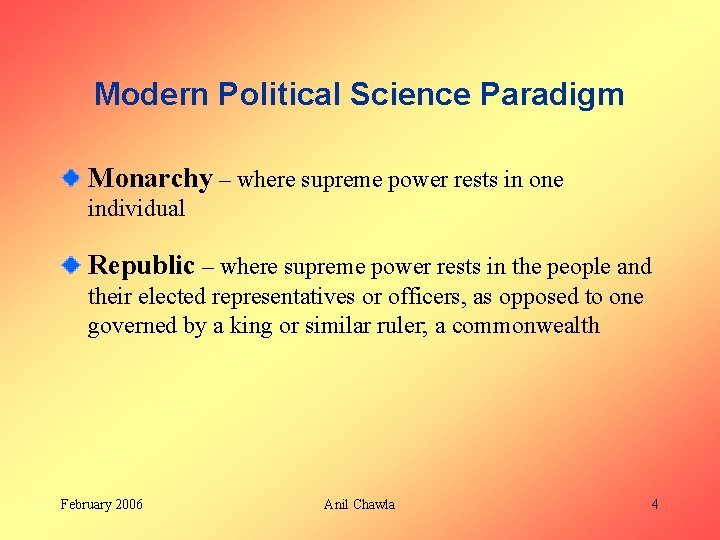 Modern Political Science Paradigm

Monarchy – where supreme power rests in one individual

Republic – where supreme power rests in the people and their elected representatives or officers, as opposed to one governed by a king or similar ruler, a commonwealth

February 2006

Anil Chawla

4